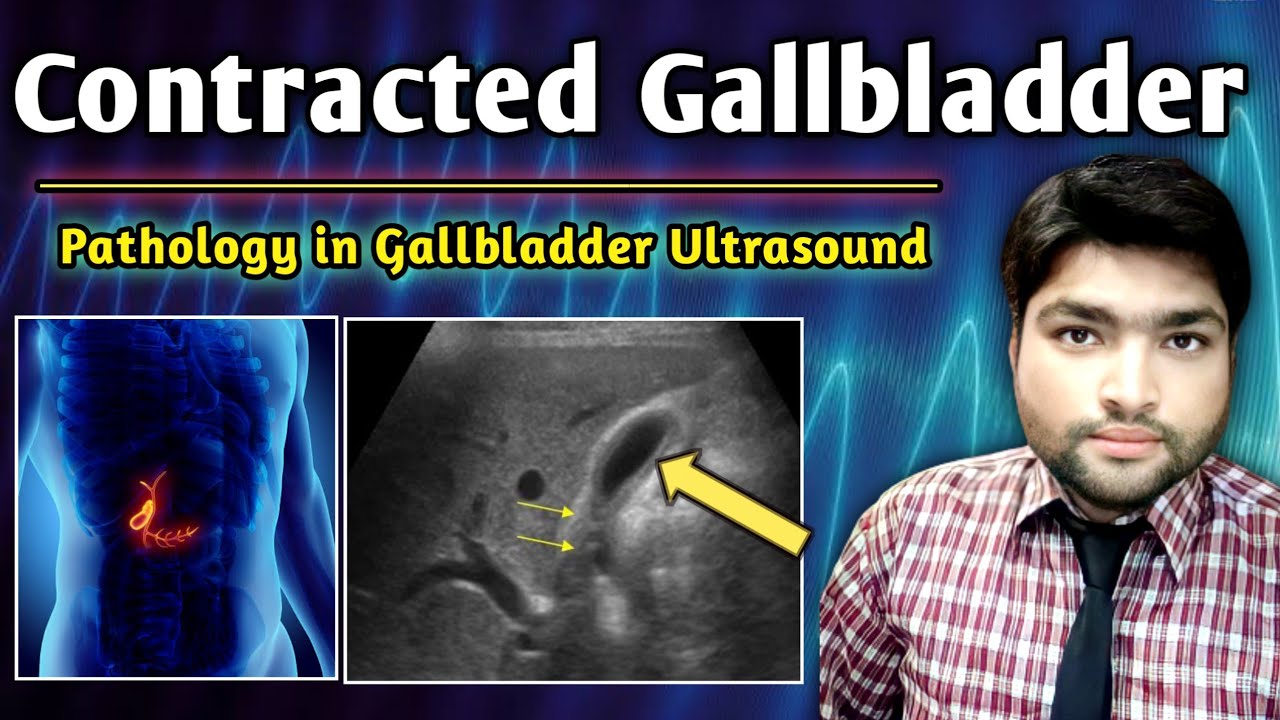 Contracted Gallbladder

Pathology in Gallbladder Ultrasound